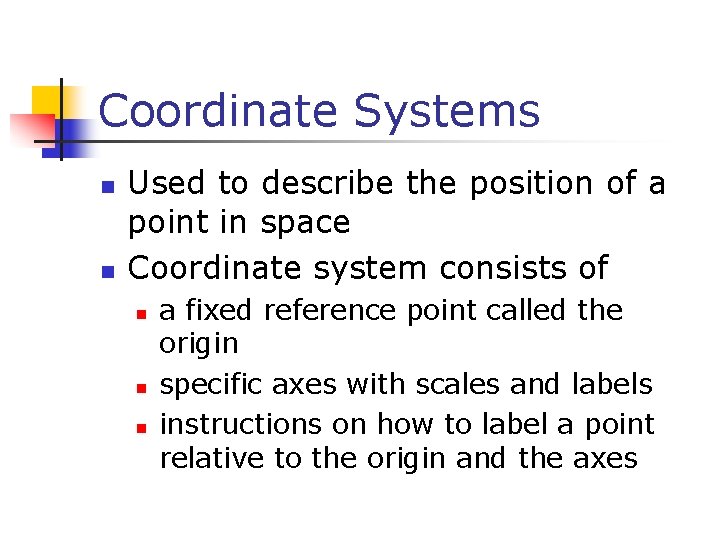 Coordinate Systems

- Used to describe the position of a point in space
- Coordinate system consists of
  - a fixed reference point called the origin
  - specific axes with scales and labels
  - instructions on how to label a point relative to the origin and the axes